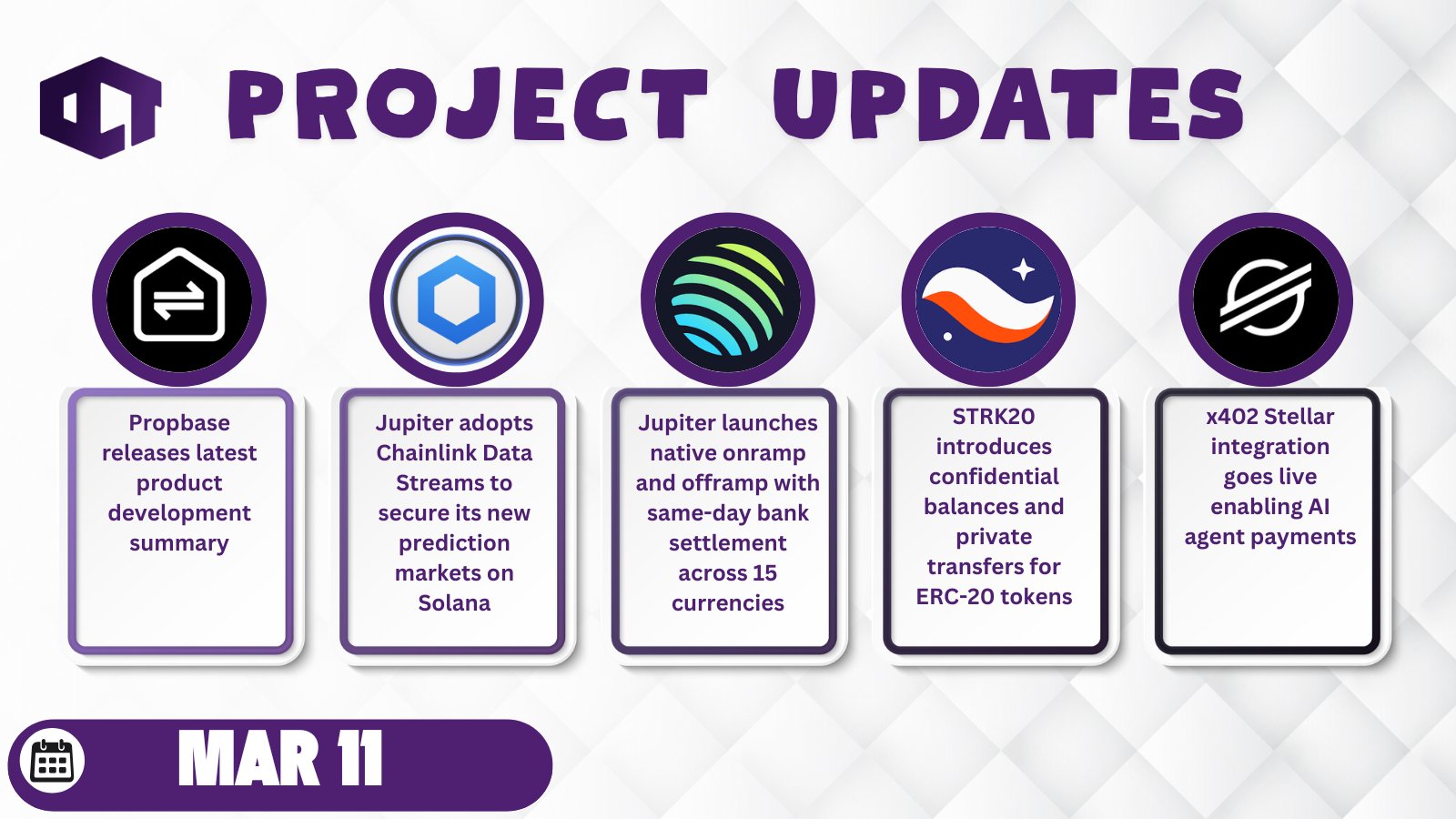 PROJECT UPDATES

Propbase releases latest product development summary

Jupiter adopts Chainlink Data Streams to secure its new prediction markets on Solana

Jupiter launches native onramp and offramp with same-day bank settlement across 15 currencies

STRK20 introduces confidential balances and private transfers for ERC-20 tokens

x402 Stellar integration goes live enabling AI agent payments

MAR 11